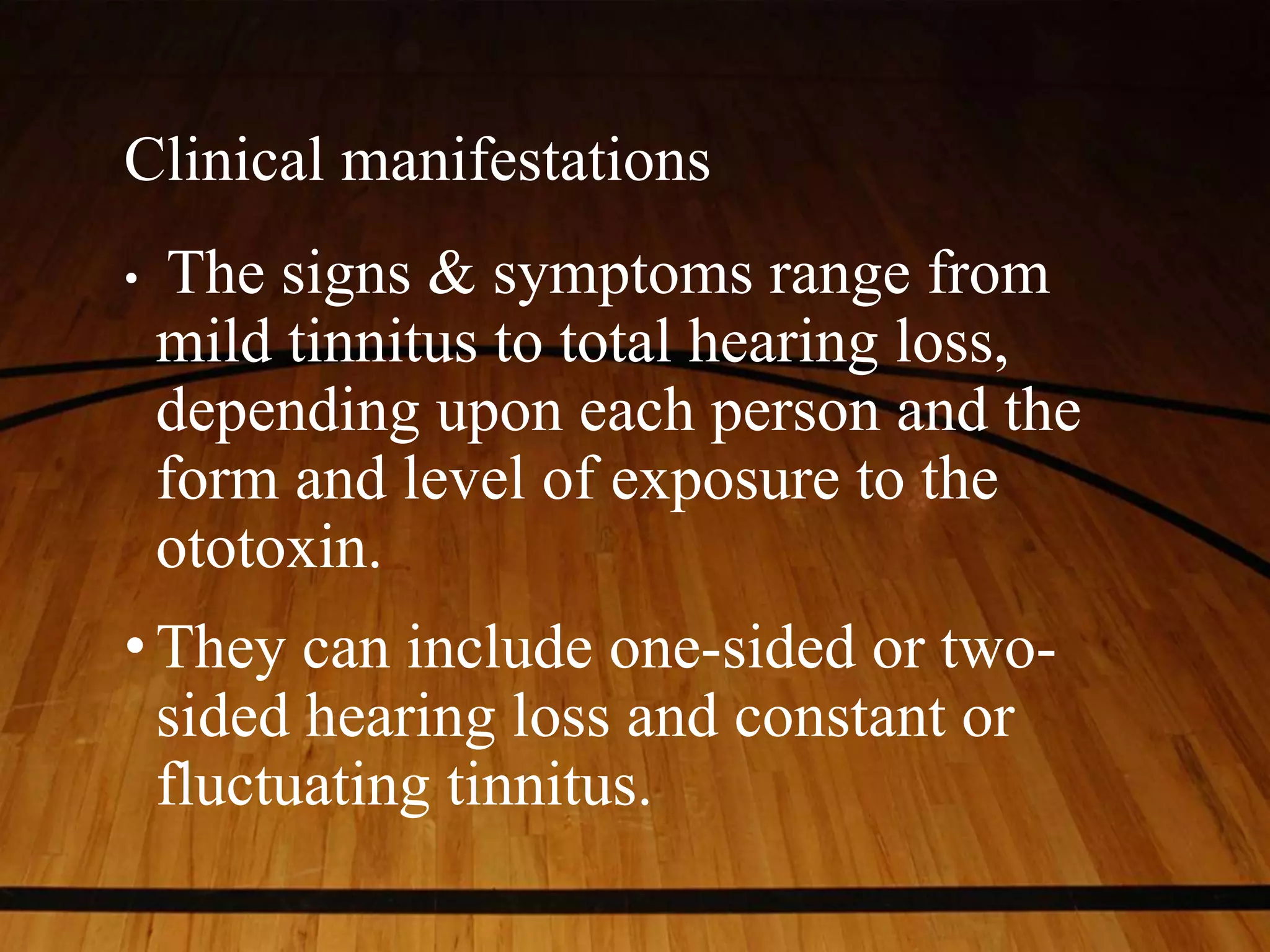 Clinical manifestations

• The signs & symptoms range from mild tinnitus to total hearing loss, depending upon each person and the form and level of exposure to the ototoxin.

• They can include one-sided or two-sided hearing loss and constant or fluctuating tinnitus.